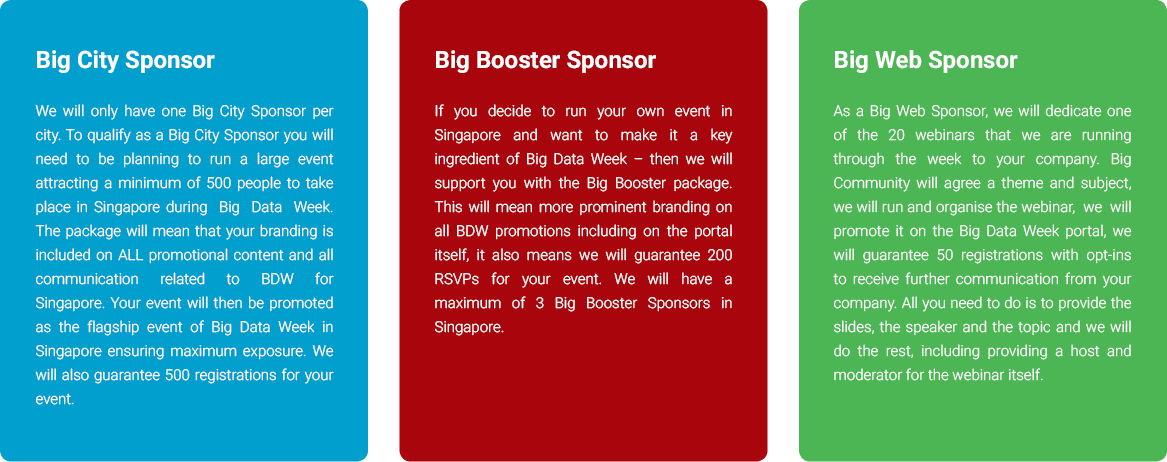 Big City Sponsor

We will only have one Big City Sponsor per city. To qualify as a Big City Sponsor you will need to be planning to run a large event attracting a minimum of 500 people to take place in Singapore during Big Data Week. The package will mean that your branding is included on ALL promotional content and all communication related to BDW for Singapore. Your event will then be promoted as the flagship event of Big Data Week in Singapore ensuring maximum exposure. We will also guarantee 500 registrations for your event.

Big Booster Sponsor

If you decide to run your own event in Singapore and want to make it a key ingredient of Big Data Week – then we will support you with the Big Booster package. This will mean more prominent branding on all BDW promotions including on the portal itself, it also means we will guarantee 200 RSVPs for your event. We will have a maximum of 3 Big Booster Sponsors in Singapore.

Big Web Sponsor

As a Big Web Sponsor, we will dedicate one of the 20 webinars that we are running through the week to your company. Big Community will agree a theme and subject, we will run and organise the webinar, we will promote it on the Big Data Week portal, we will guarantee 50 registrations with opt-ins to receive further communication from your company. All you need to do is to provide the slides, the speaker and the topic and we will do the rest, including providing a host and moderator for the webinar itself.